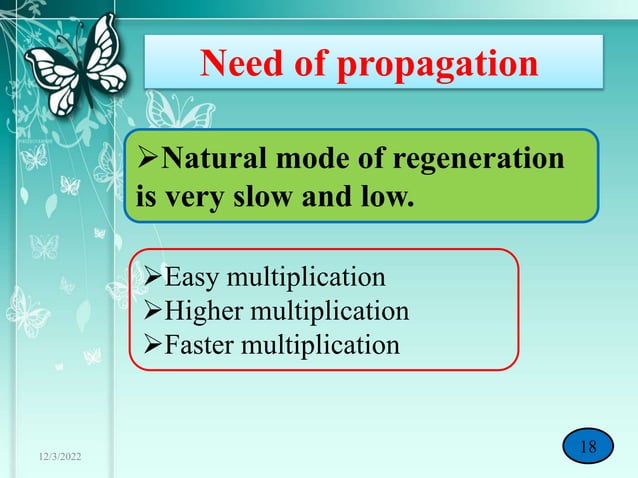 Need of propagation

➢Natural mode of regeneration is very slow and low.

➢Easy multiplication
➢Higher multiplication
➢Faster multiplication

12/3/2022

18